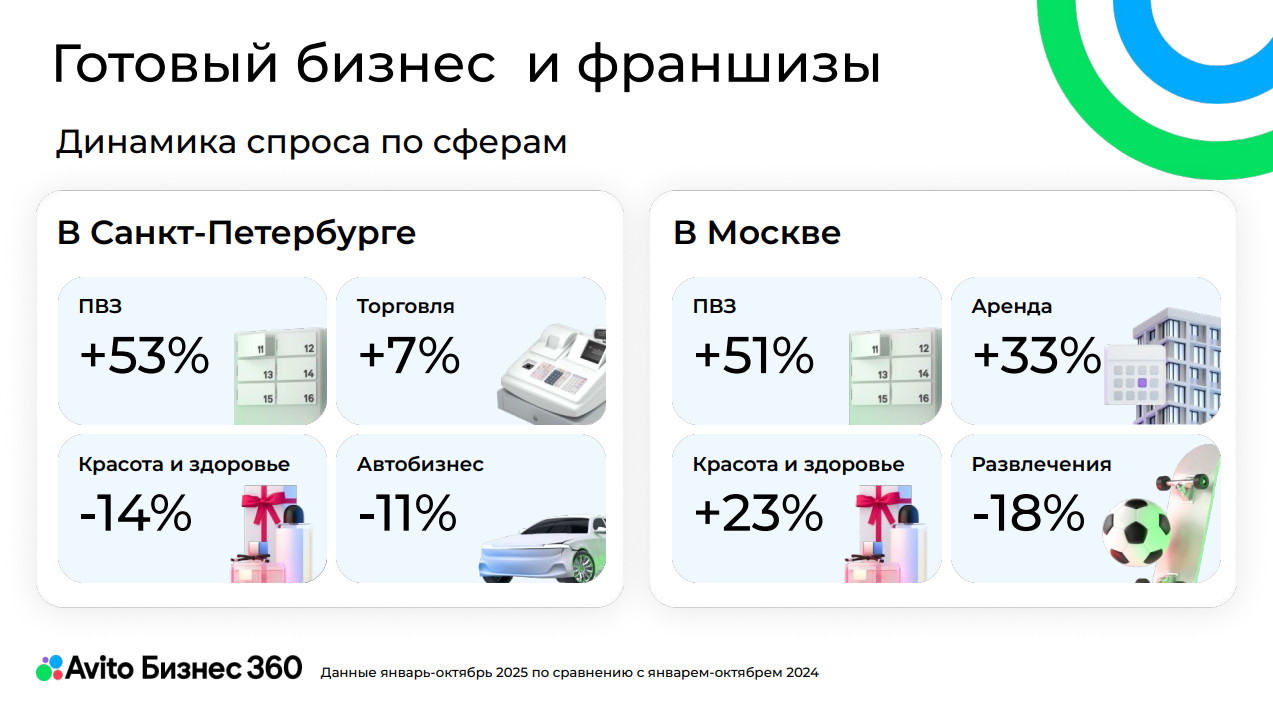 Готовый бизнес и франшизы

Динамика спроса по сферам

В Санкт-Петербурге

ПВЗ
+53%
11 12 13 14 15 16

Торговля
+7%

Красота и здоровье
-14%

Автобизнес
-11%

В Москве

ПВЗ
+51%
11 12 13 14 15 16

Аренда
+33%

Красота и здоровье
+23%

Развлечения
-18%

Avito Бизнес 360 Данные январь-октябрь 2025 по сравнению с январем-октябрем 2024